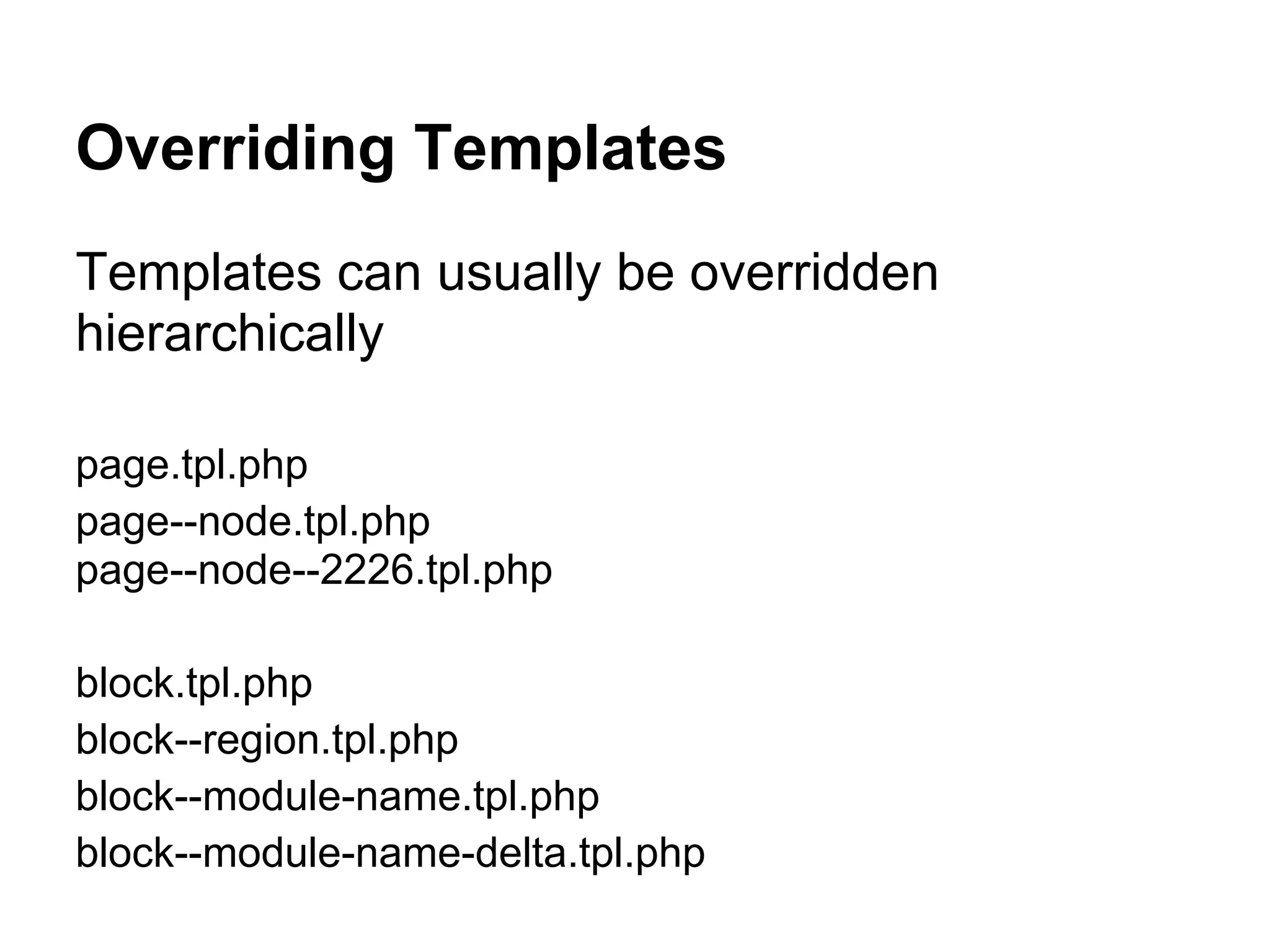 Overriding Templates

Templates can usually be overridden hierarchically

page.tpl.php
page--node.tpl.php
page--node--2226.tpl.php

block.tpl.php
block--region.tpl.php
block--module-name.tpl.php
block--module-name-delta.tpl.php